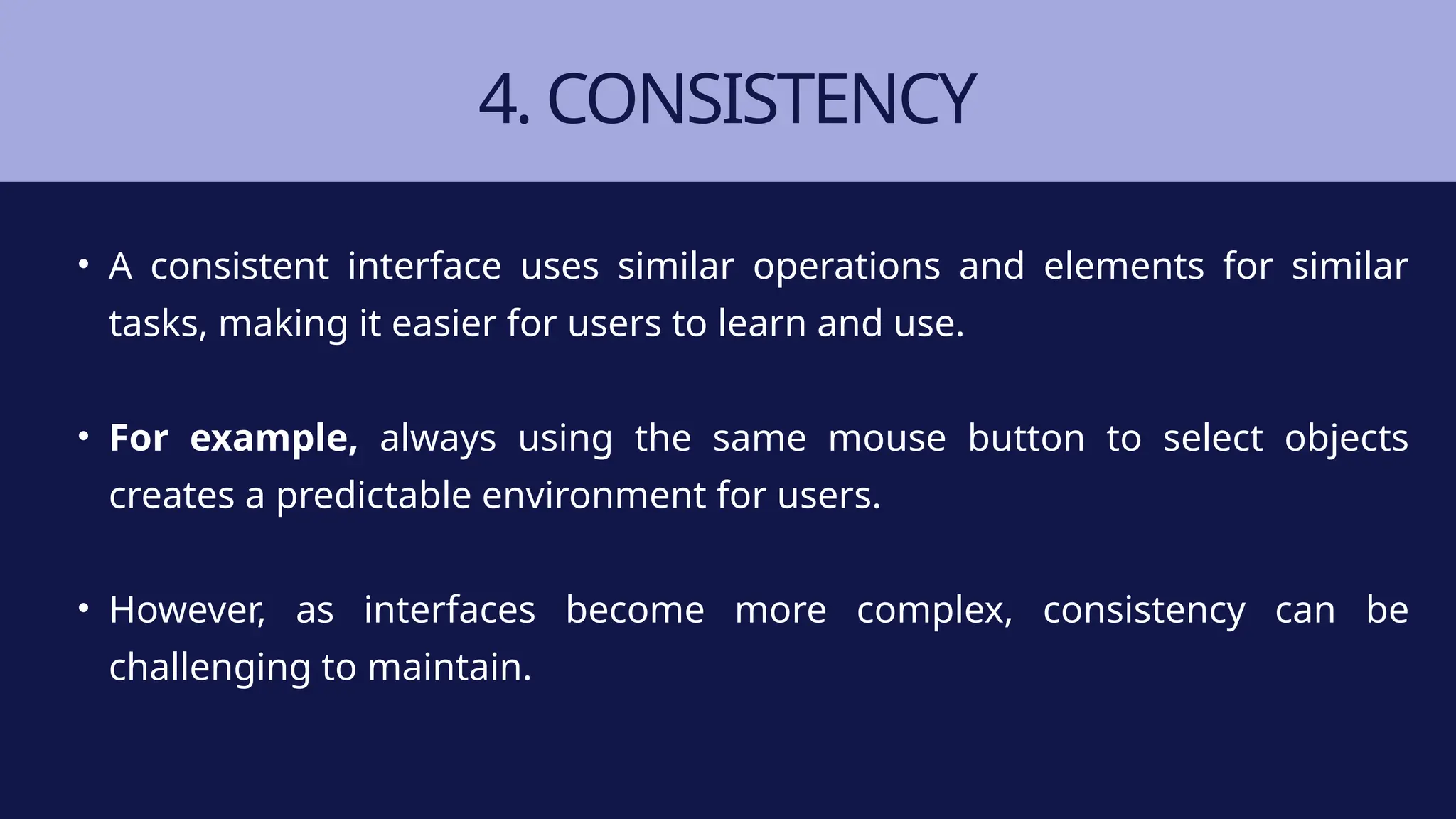 4. CONSISTENCY

• A consistent interface uses similar operations and elements for similar tasks, making it easier for users to learn and use.

• For example, always using the same mouse button to select objects creates a predictable environment for users.

• However, as interfaces become more complex, consistency can be challenging to maintain.